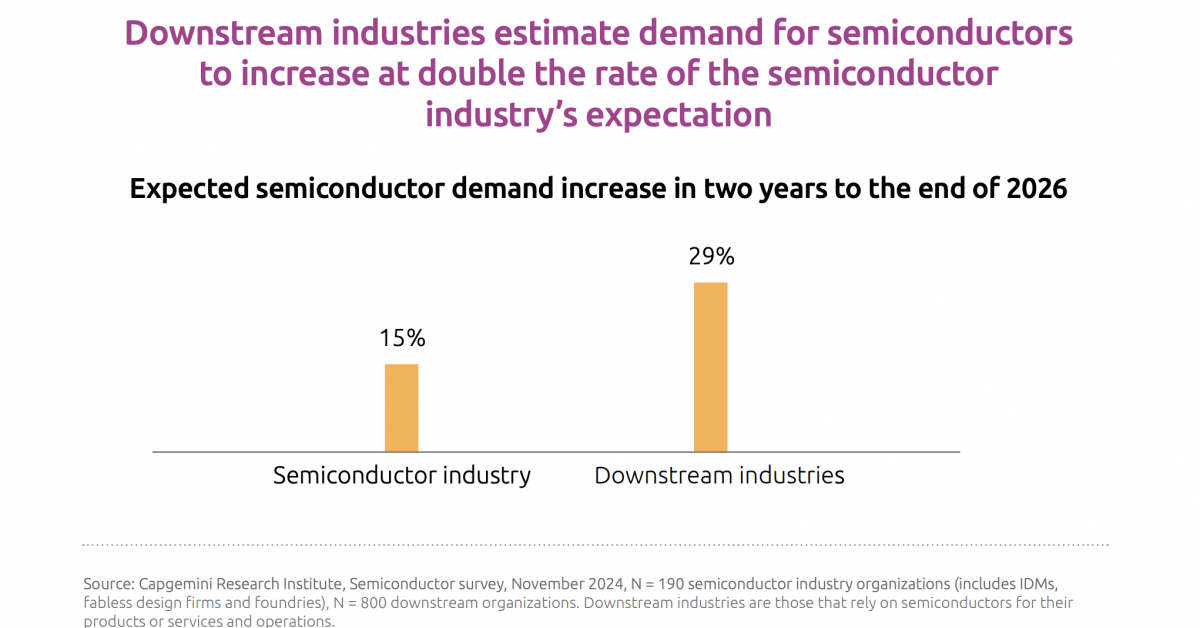 Downstream industries estimate demand for semiconductors to increase at double the rate of the semiconductor industry's expectation

Expected semiconductor demand increase in two years to the end of 2026

15%

29%

Semiconductor industry

Downstream industries

Source: Capgemini Research Institute, Semiconductor survey, November 2024, N = 190 semiconductor industry organizations (includes IDMs, fabless design firms and foundries), N = 800 downstream organizations. Downstream industries are those that rely on semiconductors for their products or services and operations.